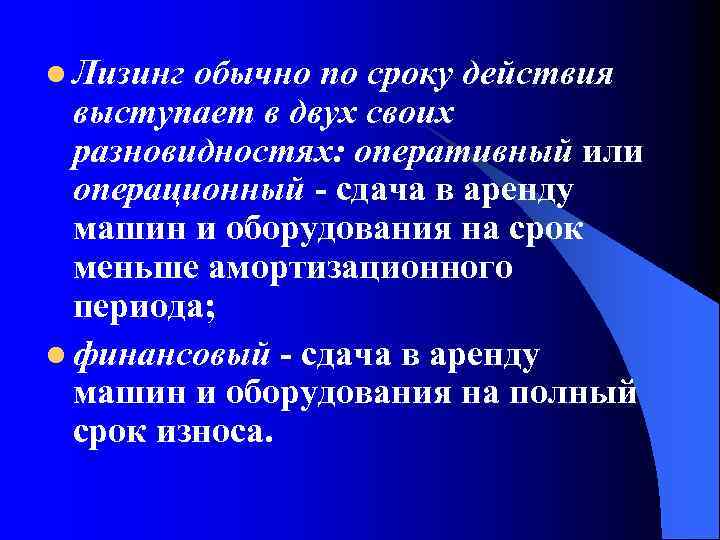 Лизинг обычно по сроку действия выступает в двух своих разновидностях: оперативный или операционный - сдача в аренду машин и оборудования на срок меньше амортизационного периода;

финансовый - сдача в аренду машин и оборудования на полный срок износа.